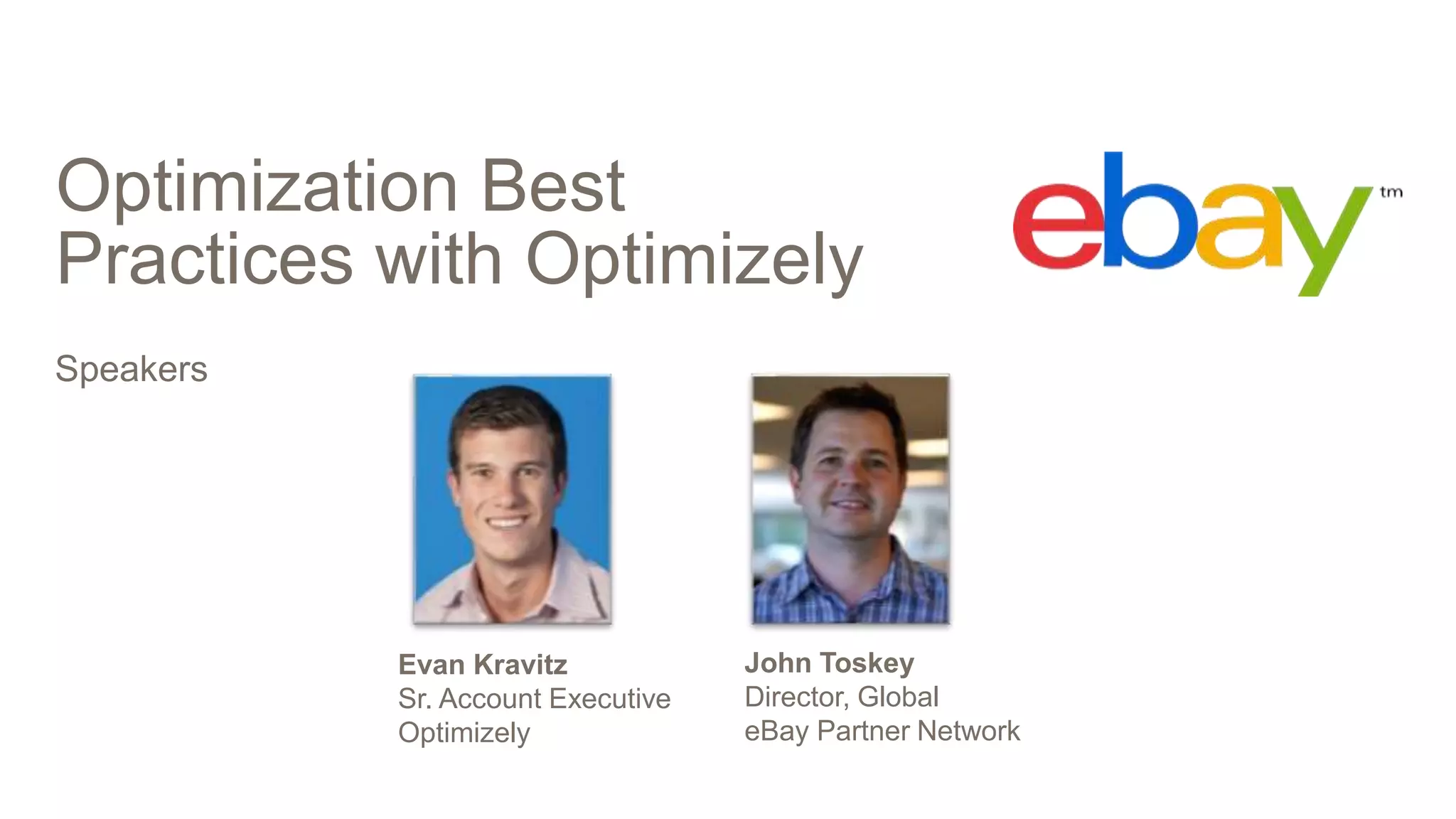 Optimization Best Practices with Optimizely

ebay tm

Speakers

Evan Kravitz
Sr. Account Executive
Optimizely

John Toskey
Director, Global
eBay Partner Network